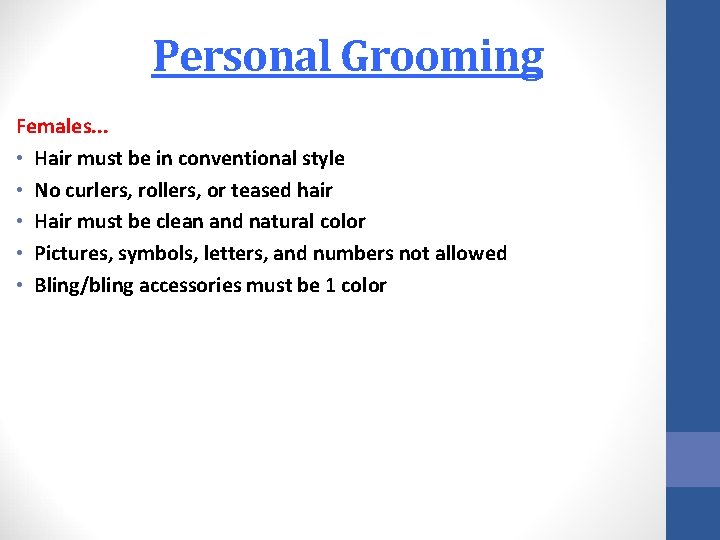 Personal Grooming

Females…

• Hair must be in conventional style
• No curlers, rollers, or teased hair
• Hair must be clean and natural color
• Pictures, symbols, letters, and numbers not allowed
• Bling/bling accessories must be 1 color